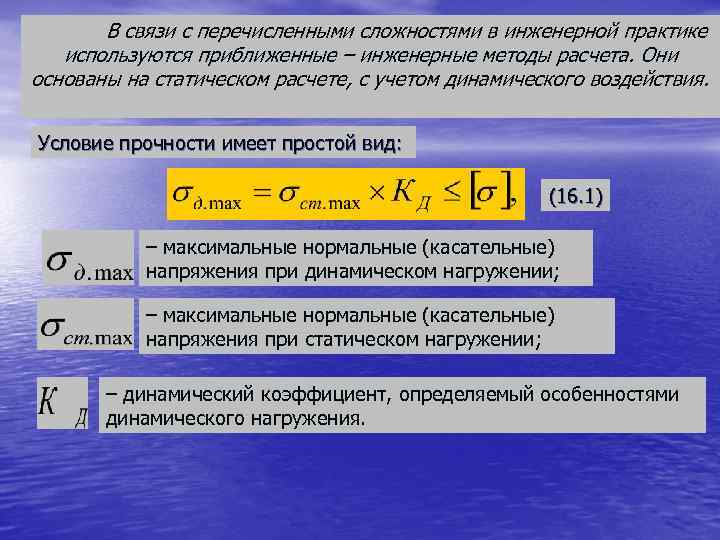 В связи с перечисленными сложностями в инженерной практике используются приближенные – инженерные методы расчета. Они основаны на статическом расчете, с учетом динамического воздействия.

Условие прочности имеет простой вид:

$\sigma_{д.\max} = \sigma_{ст.\max} \times K_{Д} \leq [\sigma],$ (16.1)

$\sigma_{д.\max}$ – максимальные нормальные (касательные) напряжения при динамическом нагружении;

$\sigma_{ст.\max}$ – максимальные нормальные (касательные) напряжения при статическом нагружении;

$K_{Д}$ – динамический коэффициент, определяемый особенностями динамического нагружения.